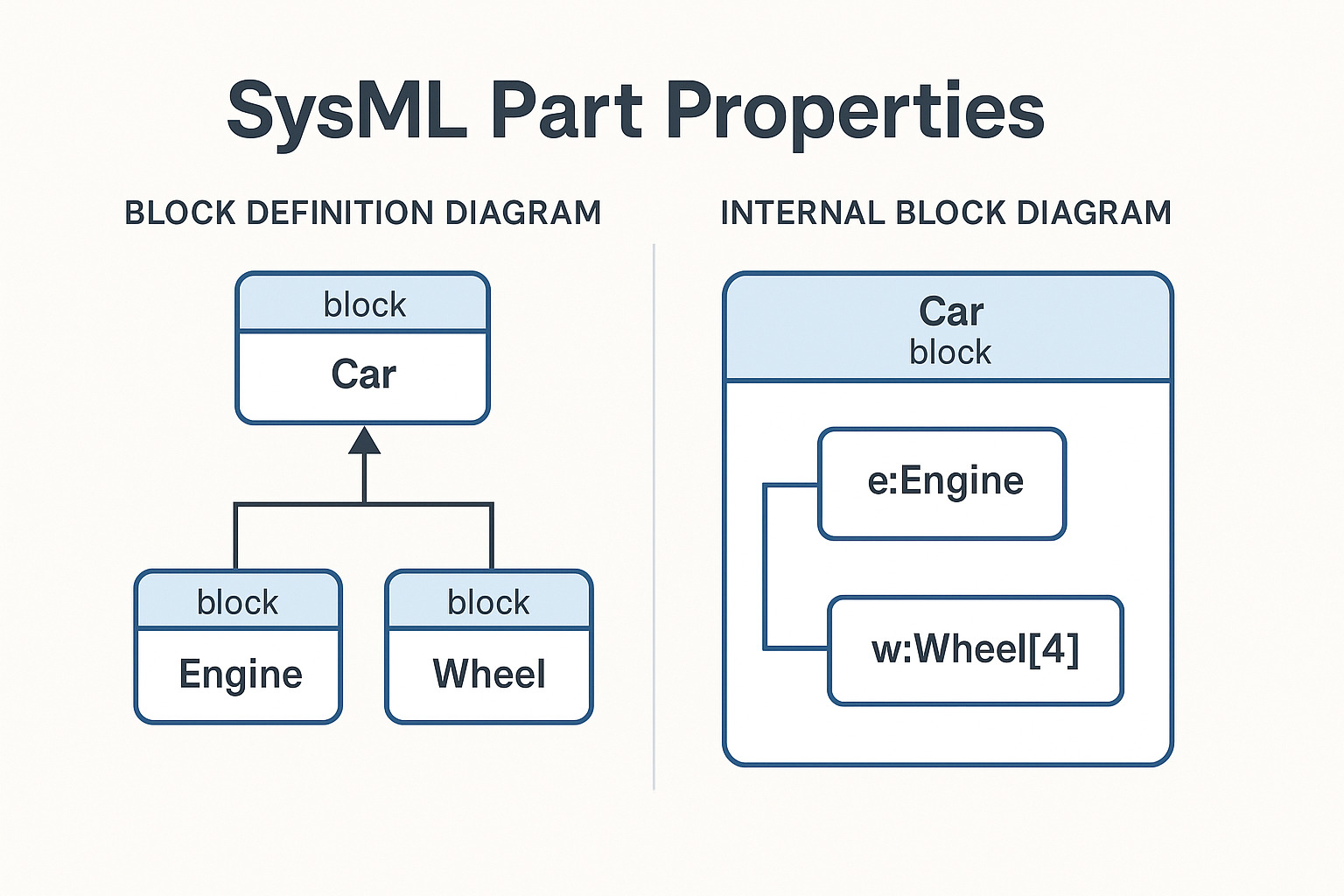 SysML Part Properties

BLOCK DEFINITION DIAGRAM

block
Car

block
Engine

block
Wheel

INTERNAL BLOCK DIAGRAM

Car
block

e:Engine

w:Wheel[4]